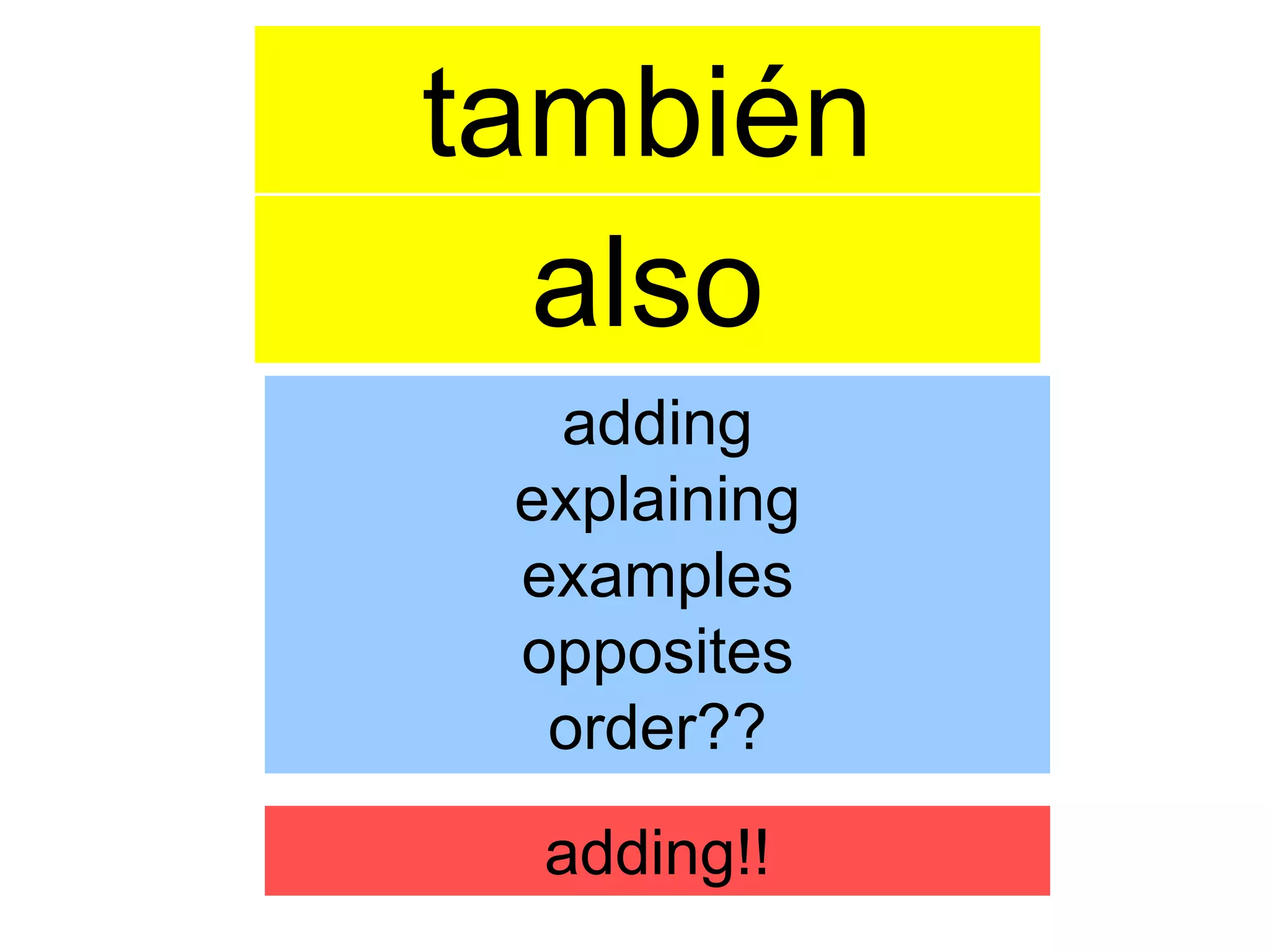 también

also

adding
explaining
examples
opposites
order??

adding!!